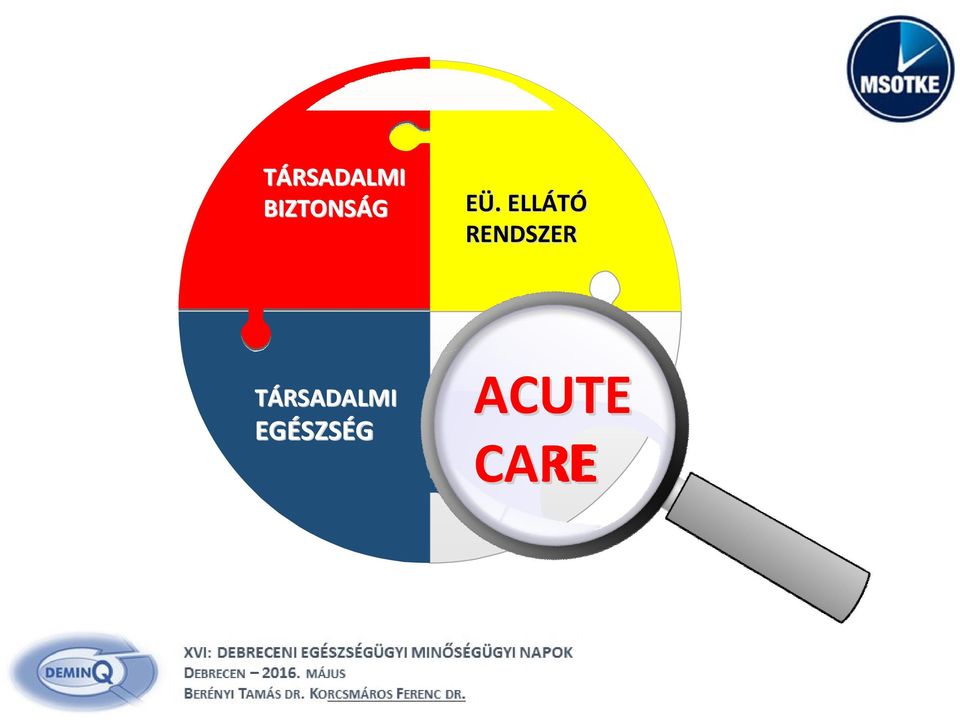 MSOTKE

TÁRSADALMI BIZTONSÁG

EÜ. ELLÁTÓ RENDSZER

TÁRSADALMI EGÉSZSÉG

ACUTE CARE

DEMINQ

XVI: DEBRECENI EGÉSZSÉGÜGYI MINŐSÉGÜGYI NAPOK
DEBRECEN – 2016. MÁJUS
BERÉNYI TAMÁS DR. KORCSMÁROS FERENC DR.